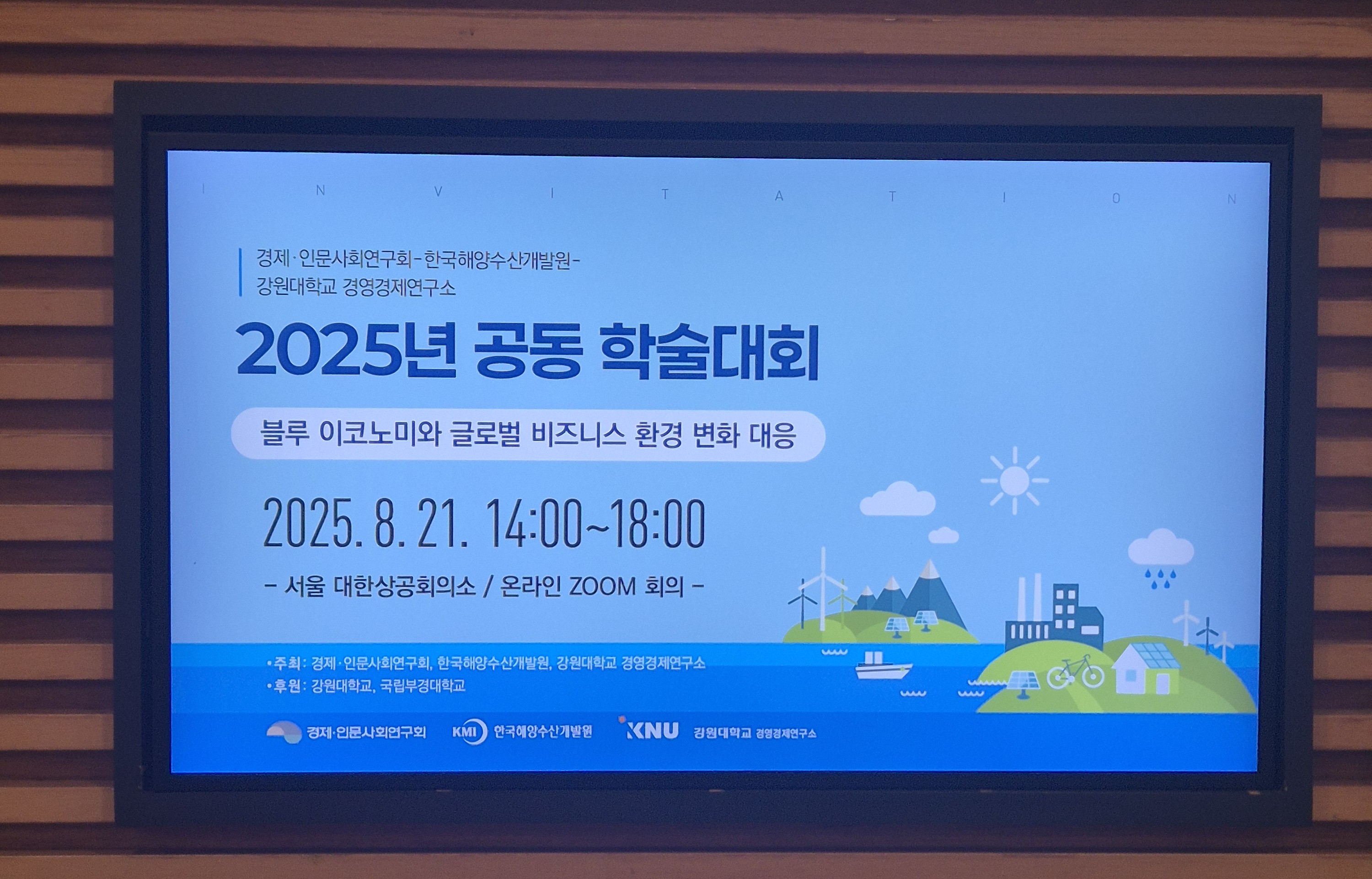 I N V I T A T I O N

경제·인문사회연구회-한국해양수산개발원-
강원대학교 경영경제연구소

2025년 공동 학술대회

블루 이코노미와 글로벌 비즈니스 환경 변화 대응

2025. 8. 21. 14:00~18:00

- 서울 대한상공회의소 / 온라인 ZOOM 회의 -

•주최: 경제·인문사회연구회, 한국해양수산개발원, 강원대학교 경영경제연구소
•후원: 강원대학교, 국립부경대학교

경제·인문사회연구회 KMI 한국해양수산개발원 KNU 강원대학교 경영경제연구소